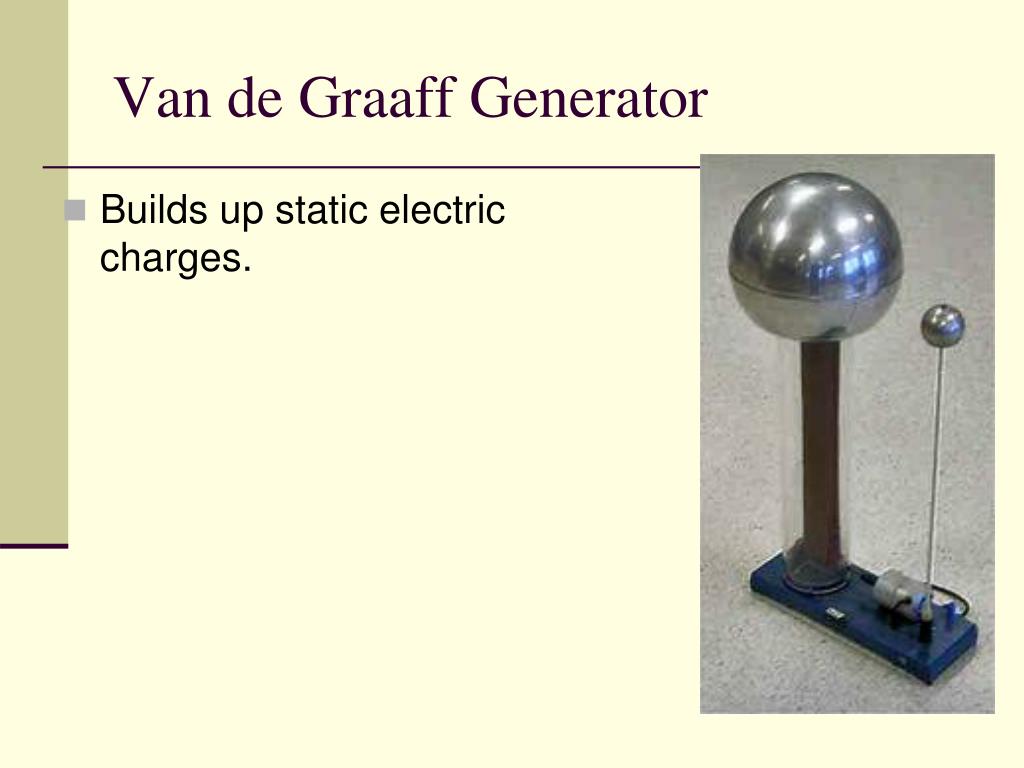 Van de Graaff Generator

Builds up static electric charges.